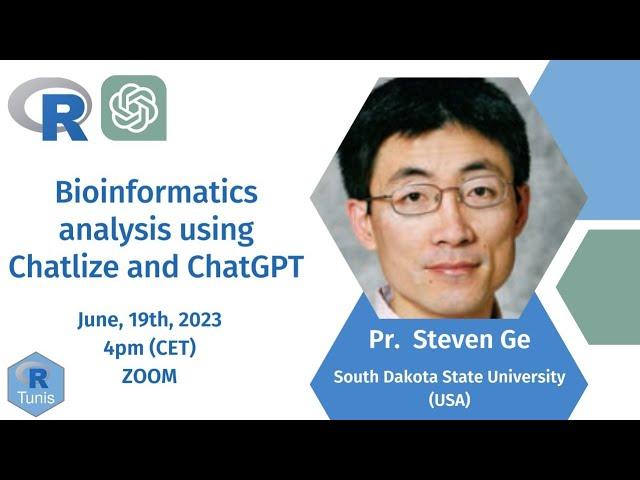 R

Bioinformatics analysis using Chatlize and ChatGPT

June, 19th, 2023
4pm (CET)
ZOOM

R
Tunis

Pr. Steven Ge
South Dakota State University (USA)